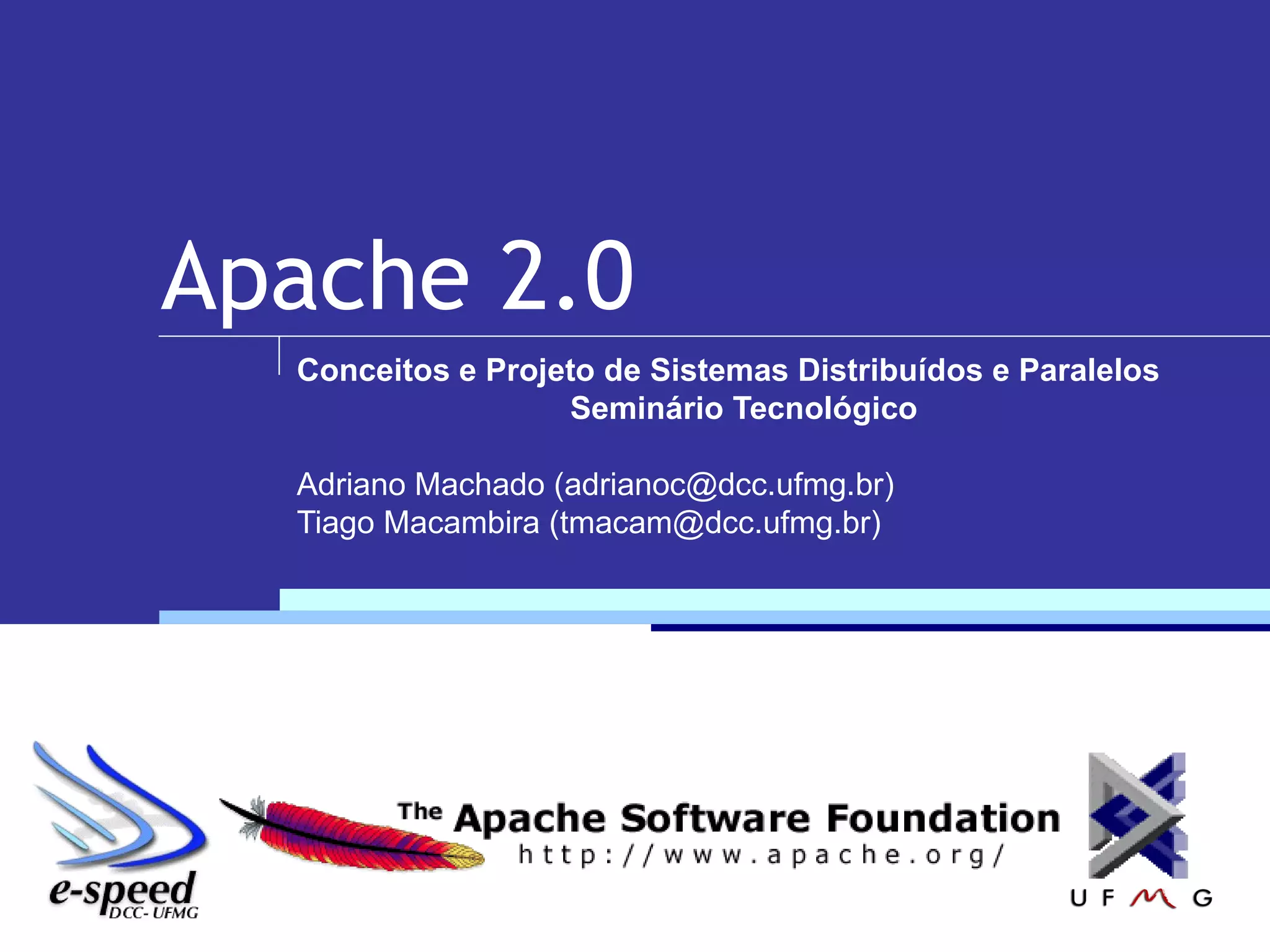 Apache 2.0

Conceitos e Projeto de Sistemas Distribuídos e Paralelos
Seminário Tecnológico

Adriano Machado (adrianoc@dcc.ufmg.br)
Tiago Macambira (tmacam@dcc.ufmg.br)

e-speed
DCC- UFMG

The Apache Software Foundation
http://www.apache.org/

UFMG